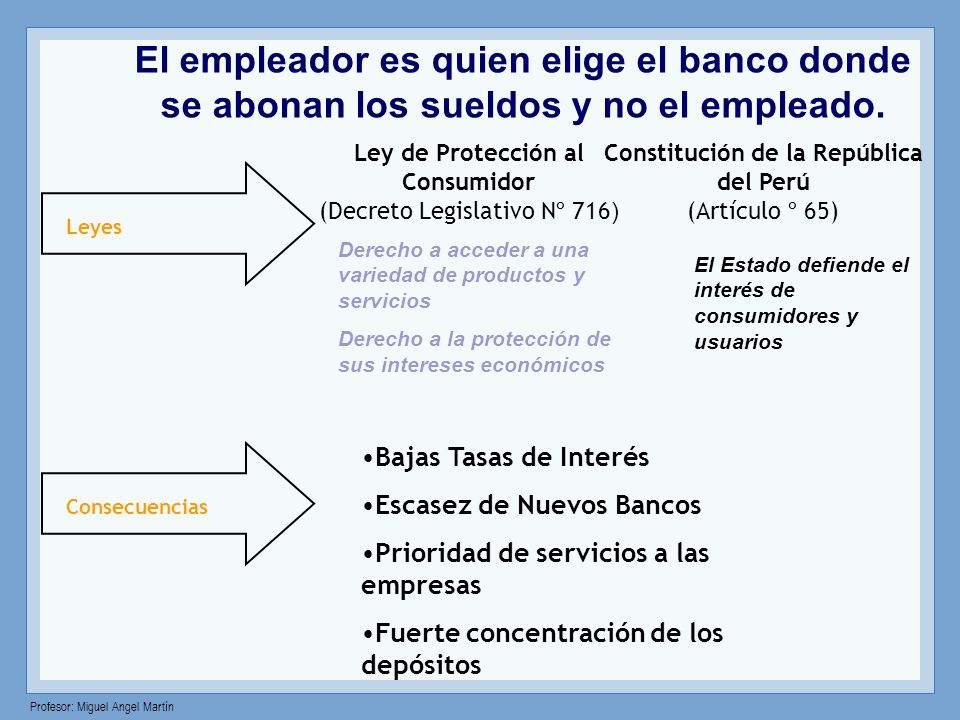 El empleador es quien elige el banco donde se abonan los sueldos y no el empleado.

Leyes

Ley de Protección al Consumidor
(Decreto Legislativo Nº 716)

Derecho a acceder a una variedad de productos y servicios

Derecho a la protección de sus intereses económicos

Constitución de la República del Perú
(Artículo º 65)

El Estado defiende el interés de consumidores y usuarios

Consecuencias

•Bajas Tasas de Interés

•Escasez de Nuevos Bancos

•Prioridad de servicios a las empresas

•Fuerte concentración de los depósitos

Profesor: Miguel Angel Martín